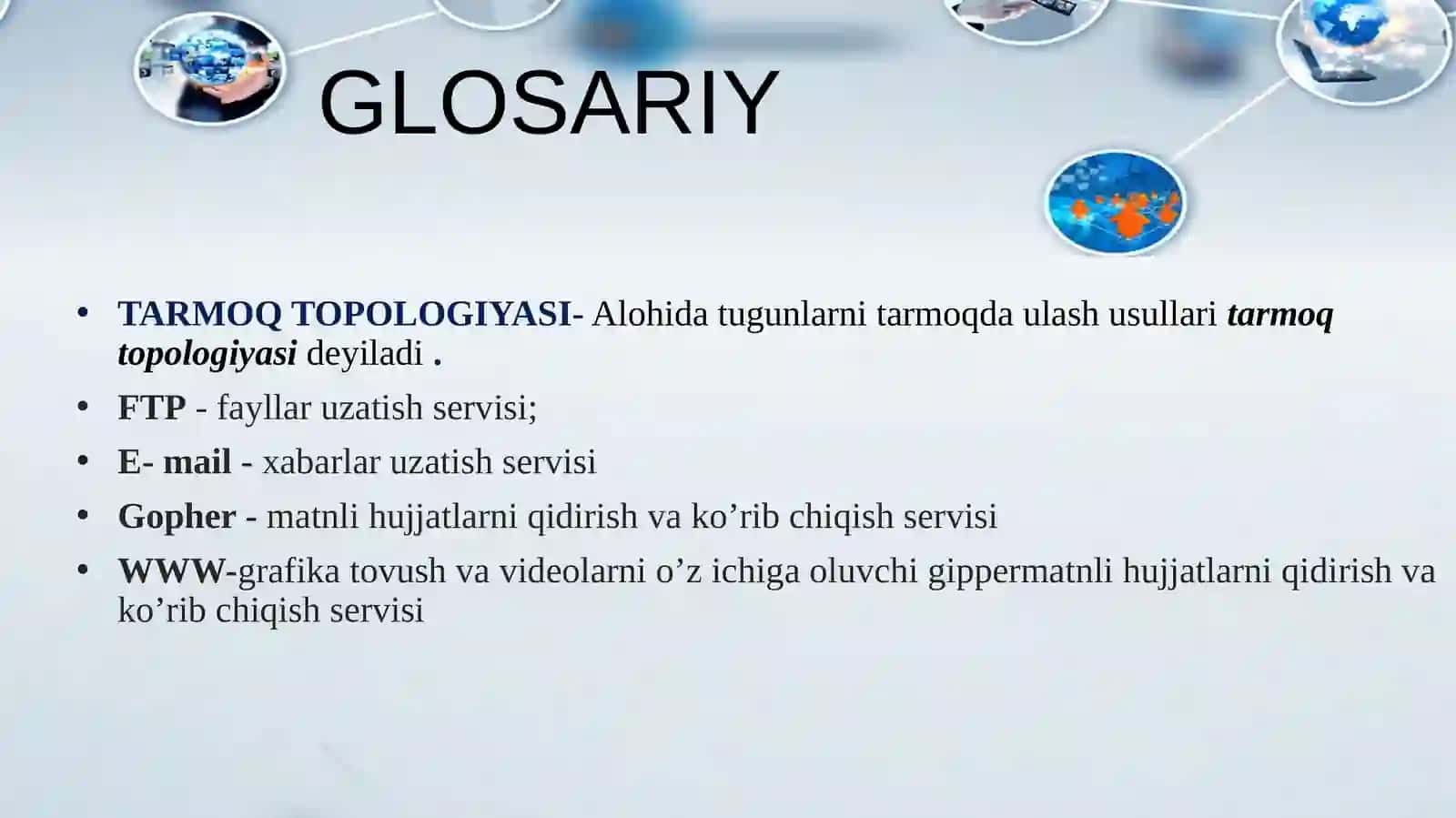 GLOSARIY

• TARMOQ TOPOLOGIYASI- Alohida tugunlarni tarmoqda ulash usullari tarmoq topologiyasi deyiladi .
• FTP - fayllar uzatish servisi;
• E- mail - xabarlar uzatish servisi
• Gopher - matnli hujjatlarni qidirish va ko’rib chiqish servisi
• WWW-grafika tovush va videolarni o’z ichiga oluvchi gippermatnli hujjatlarni qidirish va ko’rib chiqish servisi